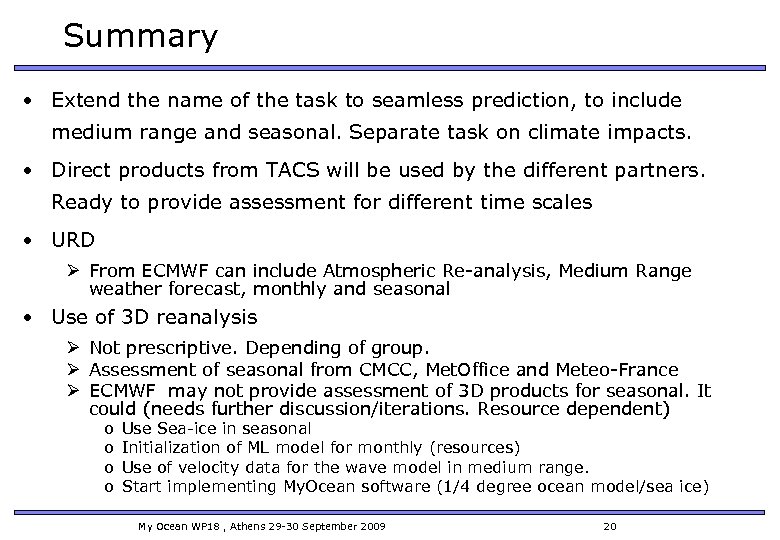 Summary

• Extend the name of the task to seamless prediction, to include medium range and seasonal. Separate task on climate impacts.

• Direct products from TACS will be used by the different partners. Ready to provide assessment for different time scales

• URD

➢ From ECMWF can include Atmospheric Re-analysis, Medium Range weather forecast, monthly and seasonal

• Use of 3D reanalysis

➢ Not prescriptive. Depending of group.

➢ Assessment of seasonal from CMCC, MetOffice and Meteo-France

➢ ECMWF may not provide assessment of 3D products for seasonal. It could (needs further discussion/iterations. Resource dependent)

o Use Sea-ice in seasonal

o Initialization of ML model for monthly (resources)

o Use of velocity data for the wave model in medium range.

o Start implementing MyOcean software (1/4 degree ocean model/sea ice)

My Ocean WP18 , Athens 29-30 September 2009

20